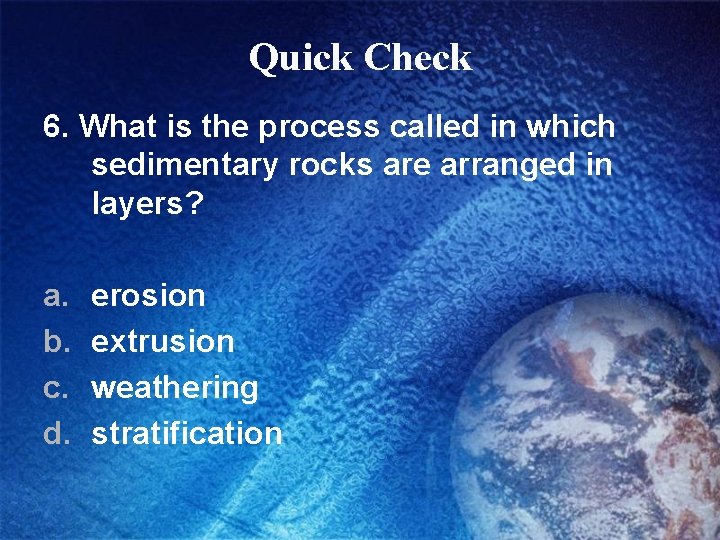 Quick Check

6. What is the process called in which sedimentary rocks are arranged in layers?

a. erosion
b. extrusion
c. weathering
d. stratification